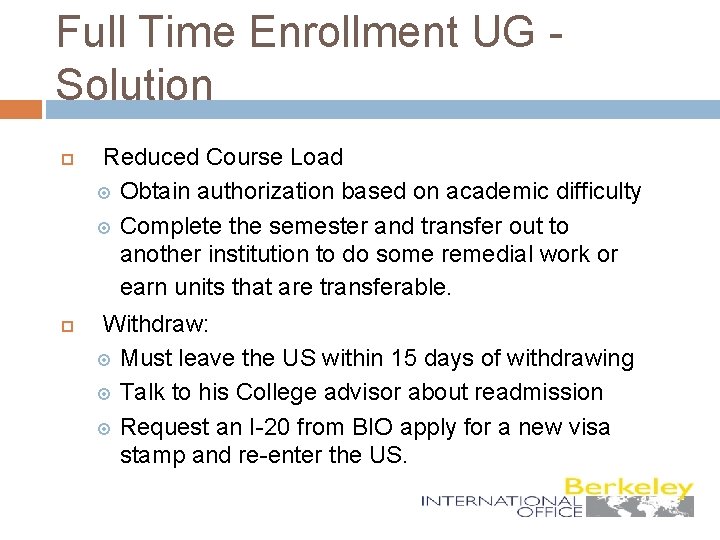 Full Time Enrollment UG - Solution

Reduced Course Load

Obtain authorization based on academic difficulty

Complete the semester and transfer out to another institution to do some remedial work or earn units that are transferable.

Withdraw:

Must leave the US within 15 days of withdrawing

Talk to his College advisor about readmission

Request an I-20 from BIO apply for a new visa stamp and re-enter the US.

Berkeley INTERNATIONAL OFFICE